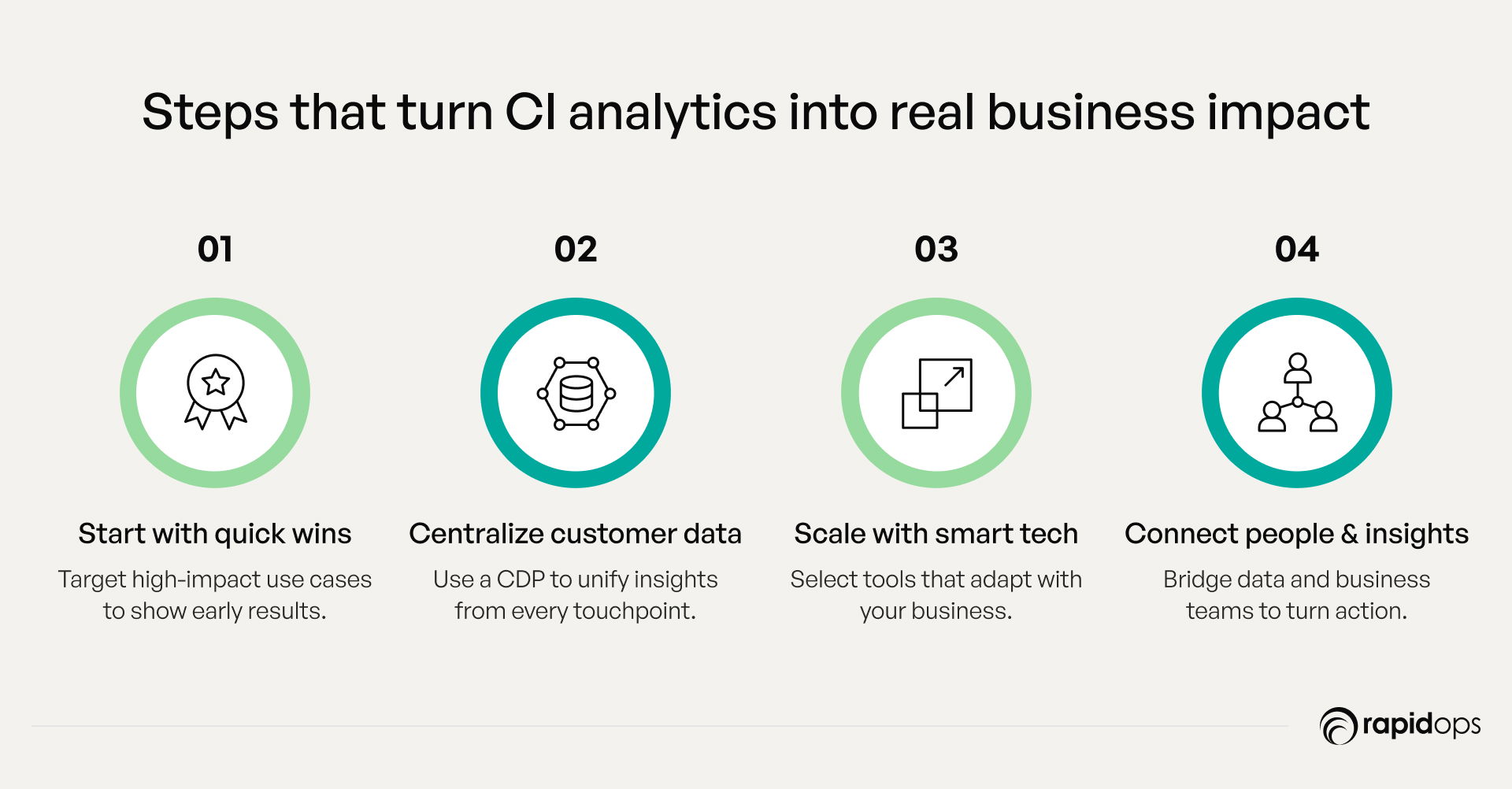 Steps that turn CI analytics into real business impact

01

Start with quick wins

Target high-impact use cases to show early results.

02

Centralize customer data

Use a CDP to unify insights from every touchpoint.

03

Scale with smart tech

Select tools that adapt with your business.

04

Connect people & insights

Bridge data and business teams to turn action.

rapidops